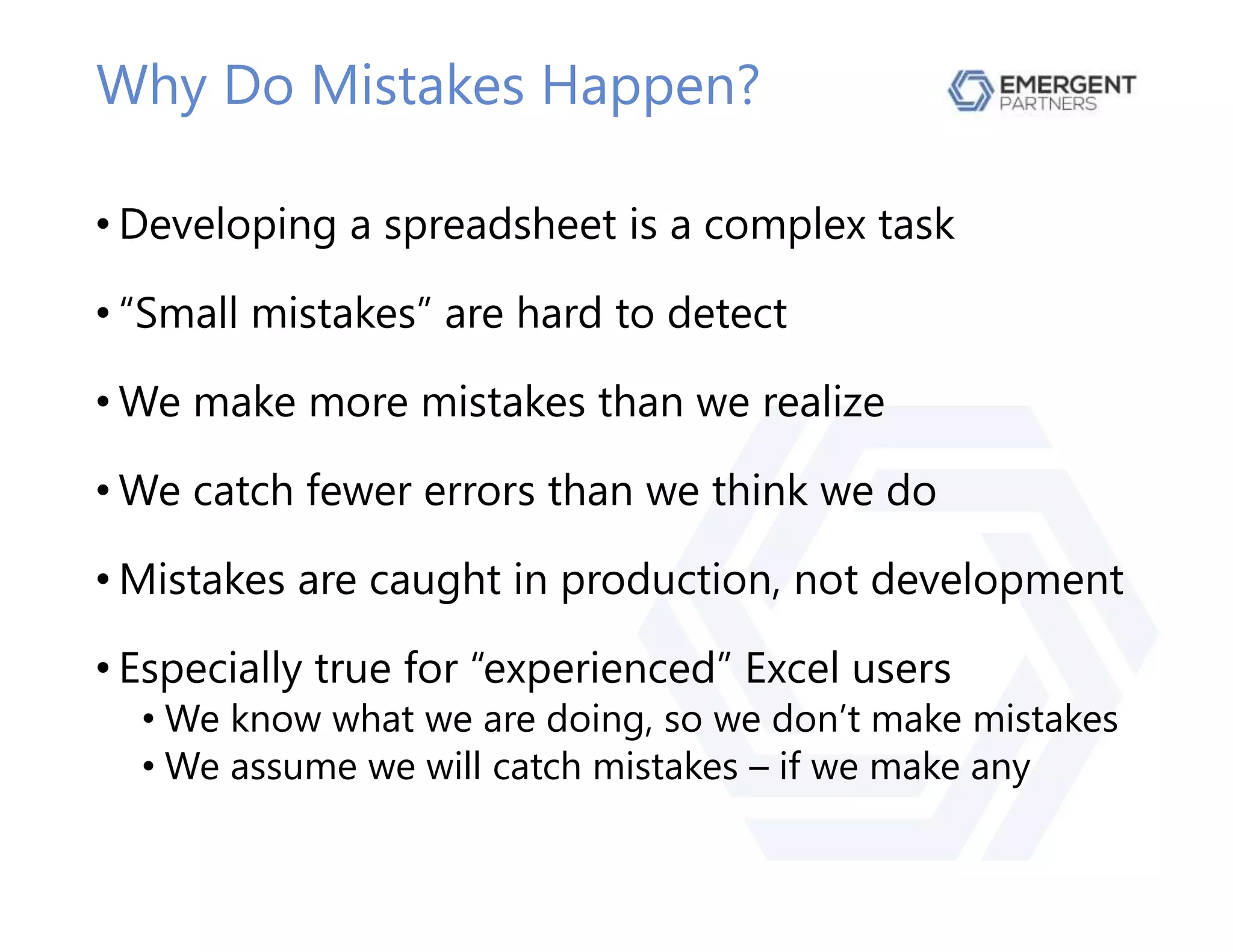 Why Do Mistakes Happen?

EMERGENT PARTNERS

• Developing a spreadsheet is a complex task

• “Small mistakes” are hard to detect

• We make more mistakes than we realize

• We catch fewer errors than we think we do

• Mistakes are caught in production, not development

• Especially true for “experienced” Excel users
  • We know what we are doing, so we don’t make mistakes
  • We assume we will catch mistakes – if we make any